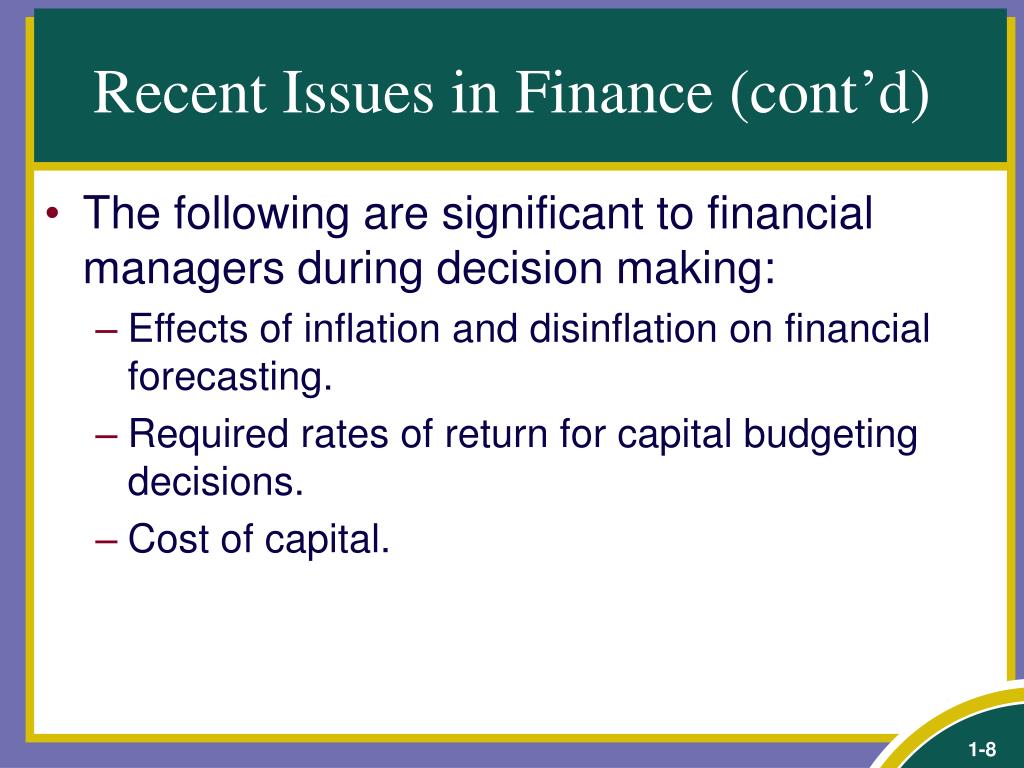 Recent Issues in Finance (cont’d)

• The following are significant to financial managers during decision making:
– Effects of inflation and disinflation on financial forecasting.
– Required rates of return for capital budgeting decisions.
– Cost of capital.

1-8